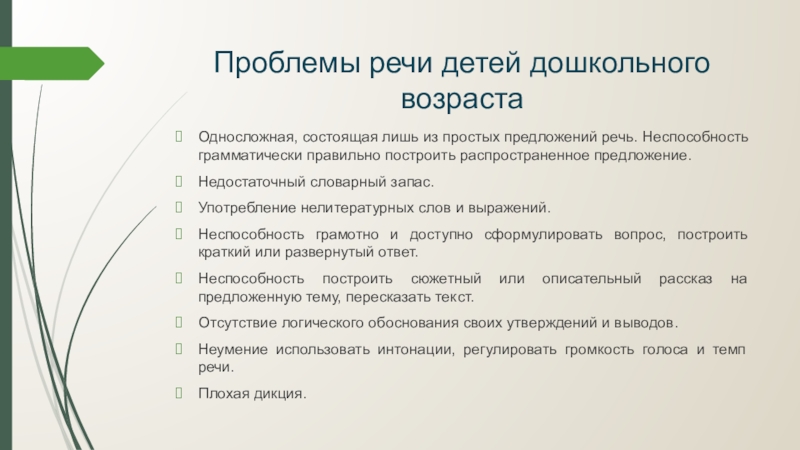 Проблемы речи детей дошкольного возраста

Односложная, состоящая лишь из простых предложений речь. Неспособность грамматически правильно построить распространенное предложение.

Недостаточный словарный запас.

Употребление нелитературных слов и выражений.

Неспособность грамотно и доступно сформулировать вопрос, построить краткий или развернутый ответ.

Неспособность построить сюжетный или описательный рассказ на предложенную тему, пересказать текст.

Отсутствие логического обоснования своих утверждений и выводов.

Неумение использовать интонации, регулировать громкость голоса и темп речи.

Плохая дикция.